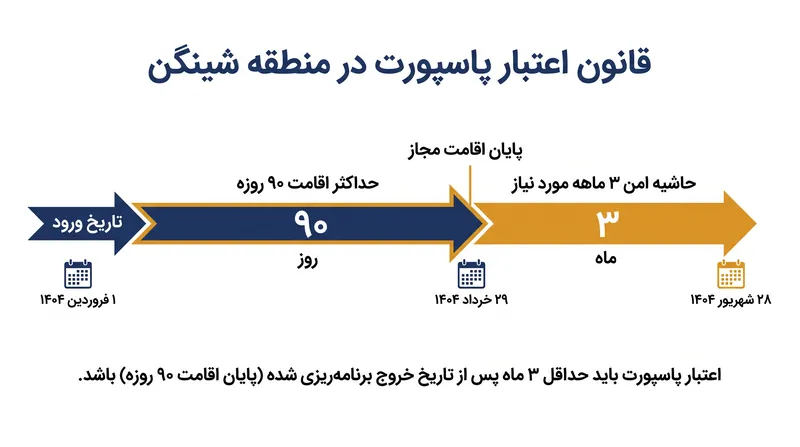 قانون اعتبار پاسپورت در منطقه شینگن

پایان اقامت مجاز

حداکثر اقامت ۹۰ روزه

حاشیه امن ۳ ماهه مورد نیاز

تاریخ ورود

۹۰
روز

۳
ماه

۱ فروردین ۱۴۰۴

۲۹ خرداد ۱۴۰۴

۲۸ شهریور ۱۴۰۴

اعتبار پاسپورت باید حداقل ۳ ماه پس از تاریخ خروج برنامه‌ریزی شده (پایان اقامت ۹۰ روزه) باشد.